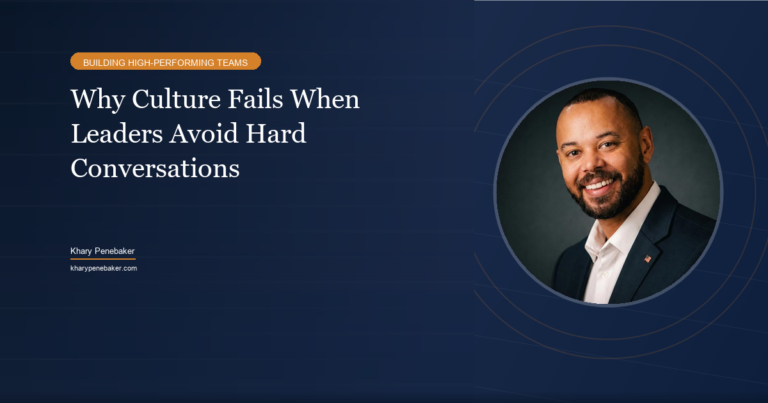 BUILDING HIGH-PERFORMING TEAMS

Why Culture Fails When Leaders Avoid Hard Conversations

Khary Penebaker

kharypenebaker.com